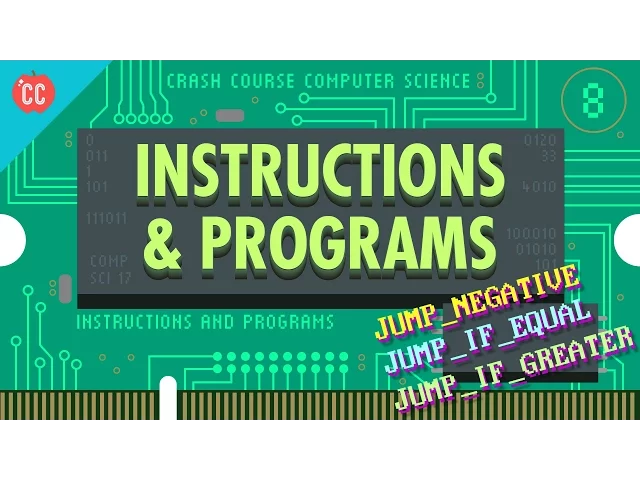 CC

CRASH COURSE COMPUTER SCIENCE

8

0
011
1
101

111011

COMP
SCI 17

0120
33

4010

100010
01010
101

INSTRUCTIONS & PROGRAMS

INSTRUCTIONS AND PROGRAMS

JUMP_NEGATIVE
JUMP_IF_EQUAL
JUMP_IF_GREATER